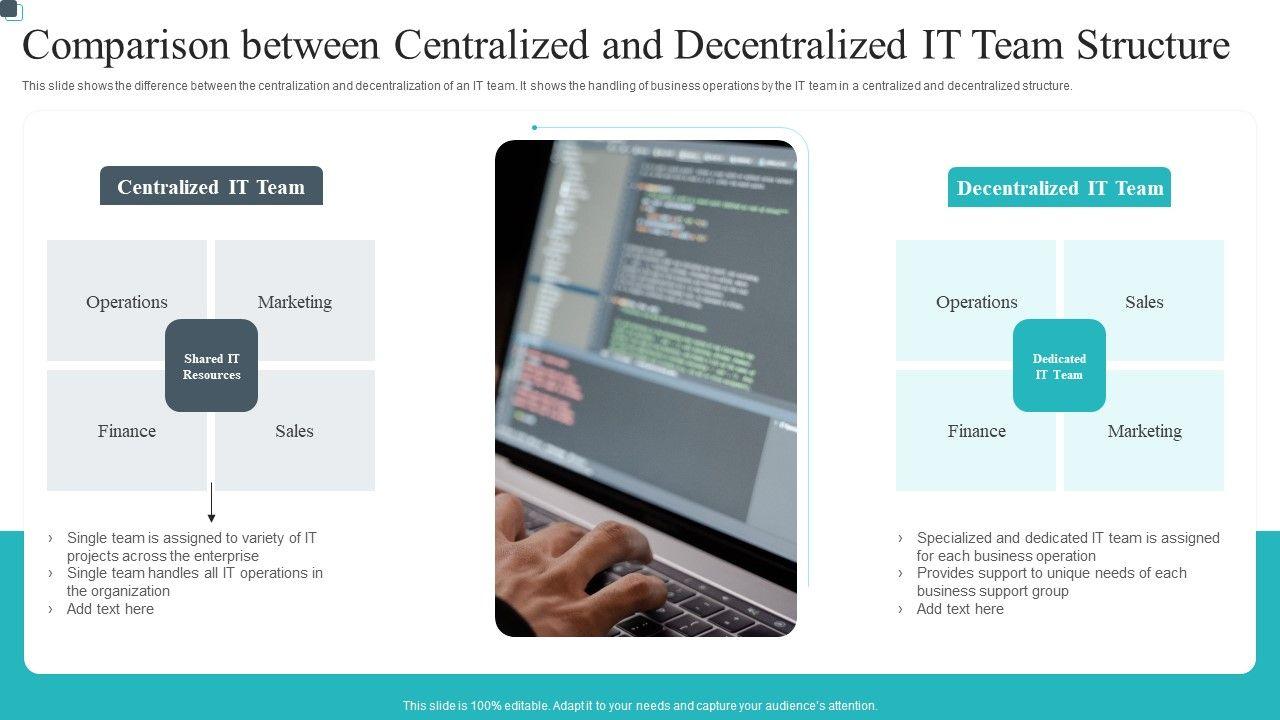 Comparison between Centralized and Decentralized IT Team Structure

This slide shows the difference between the centralization and decentralization of an IT team. It shows the handling of business operations by the IT team in a centralized and decentralized structure.

Centralized IT Team

Operations
Marketing
Shared IT Resources
Finance
Sales

› Single team is assigned to variety of IT projects across the enterprise
› Single team handles all IT operations in the organization
› Add text here

Decentralized IT Team

Operations
Sales
Dedicated IT Team
Finance
Marketing

› Specialized and dedicated IT team is assigned for each business operation
› Provides support to unique needs of each business support group
› Add text here

This slide is 100% editable. Adapt it to your needs and capture your audience's attention.